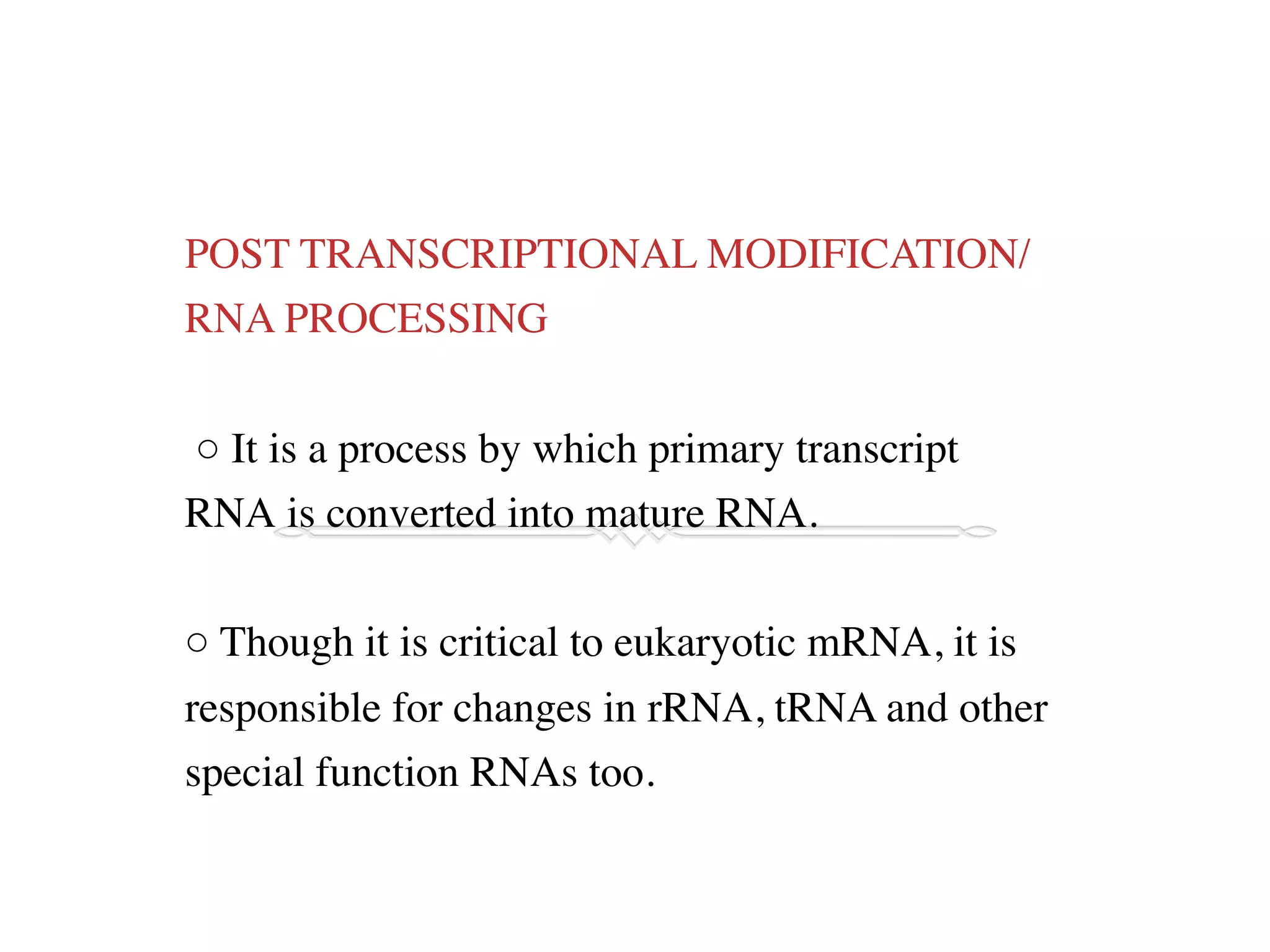 POST TRANSCRIPTIONAL MODIFICATION/ RNA PROCESSING

○ It is a process by which primary transcript RNA is converted into mature RNA.

○ Though it is critical to eukaryotic mRNA, it is responsible for changes in rRNA, tRNA and other special function RNAs too.